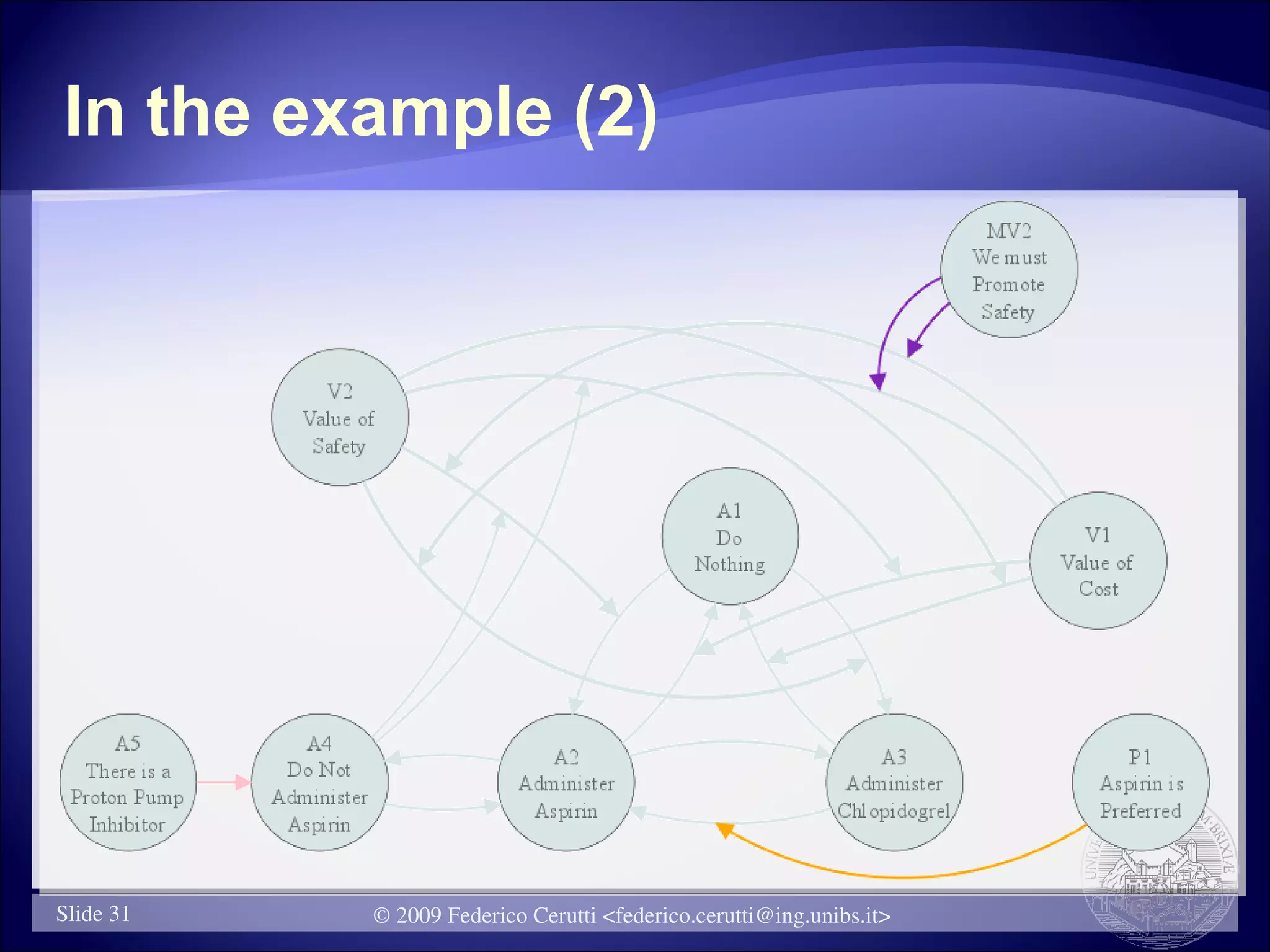 In the example (2)

MV2
We must
Promote
Safety

V2
Value of
Safety

A1
Do
Nothing

V1
Value of
Cost

A5
There is a
Proton Pump
Inhibitor

A4
Do Not
Administer
Aspirin

A2
Administer
Aspirin

A3
Administer
Chlopidogrel

P1
Aspirin is
Preferred

Slide 31

© 2009 Federico Cerutti <federico.cerutti@ing.unibs.it>